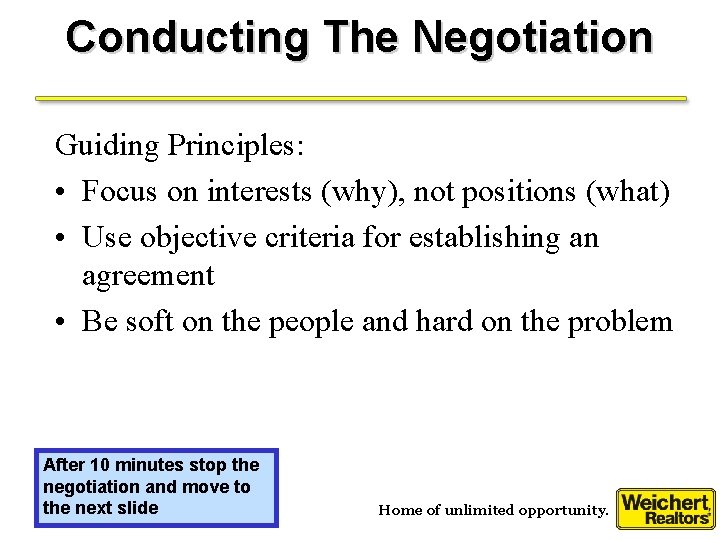 Conducting The Negotiation

Guiding Principles:

• Focus on interests (why), not positions (what)
• Use objective criteria for establishing an agreement
• Be soft on the people and hard on the problem

After 10 minutes stop the negotiation and move to the next slide

Home of unlimited opportunity.

Weichert, Realtors